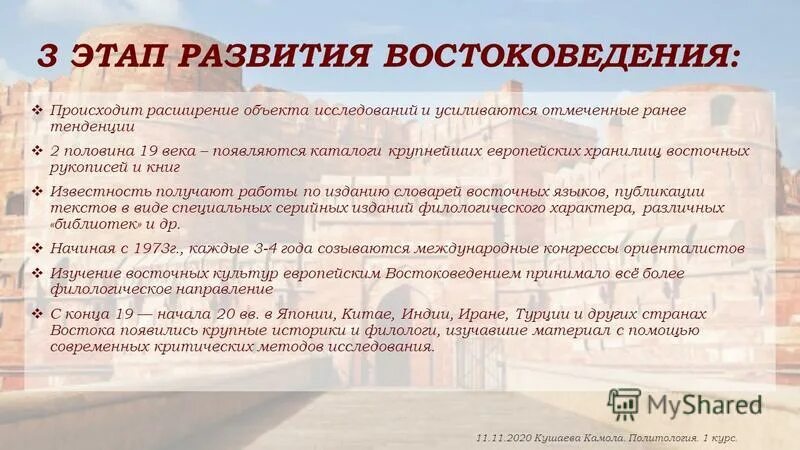 3 ЭТАП РАЗВИТИЯ ВОСТОКОВЕДЕНИЯ:

❖ Происходит расширение объекта исследований и усиливаются отмеченные ранее тенденции

❖ 2 половина 19 века – появляются каталоги крупнейших европейских хранилищ восточных рукописей и книг

❖ Известность получают работы по изданию словарей восточных языков, публикации текстов в виде специальных серийных изданий филологического характера, различных «библиотек» и др.

❖ Начиная с 1973г., каждые 3-4 года созываются международные конгрессы ориенталистов

❖ Изучение восточных культур европейским Востоковедением принимало всё более филологическое направление

❖ С конца 19 — начала 20 вв. в Японии, Китае, Индии, Иране, Турции и других странах Востока появились крупные историки и филологи, изучавшие материал с помощью современных критических методов исследования.

MyShared

11.11.2020 Кушаева Камола. Политология. 1 курс.